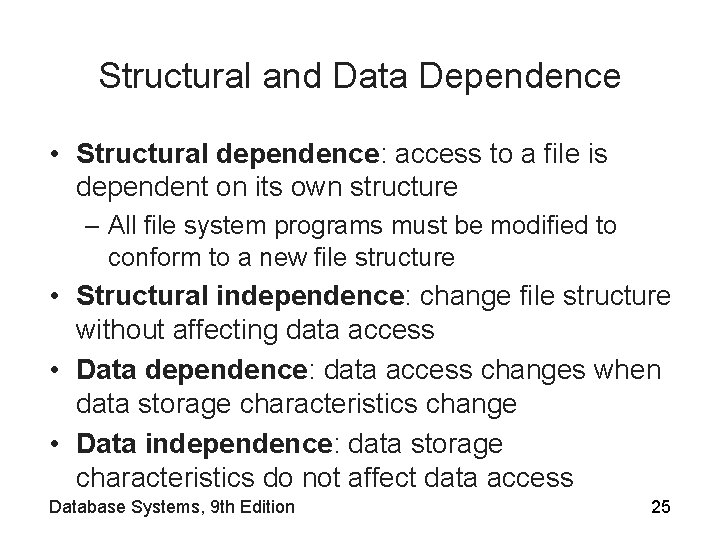 Structural and Data Dependence

• Structural dependence: access to a file is dependent on its own structure
  – All file system programs must be modified to conform to a new file structure
• Structural independence: change file structure without affecting data access
• Data dependence: data access changes when data storage characteristics change
• Data independence: data storage characteristics do not affect data access

Database Systems, 9th Edition 25